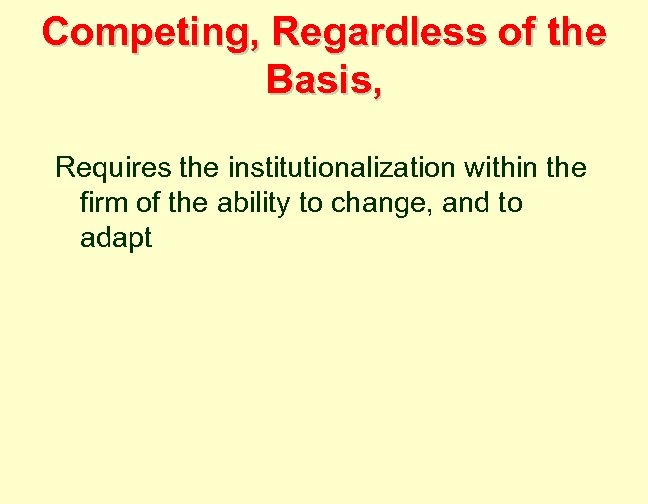 Competing, Regardless of the Basis,

Requires the institutionalization within the firm of the ability to change, and to adapt